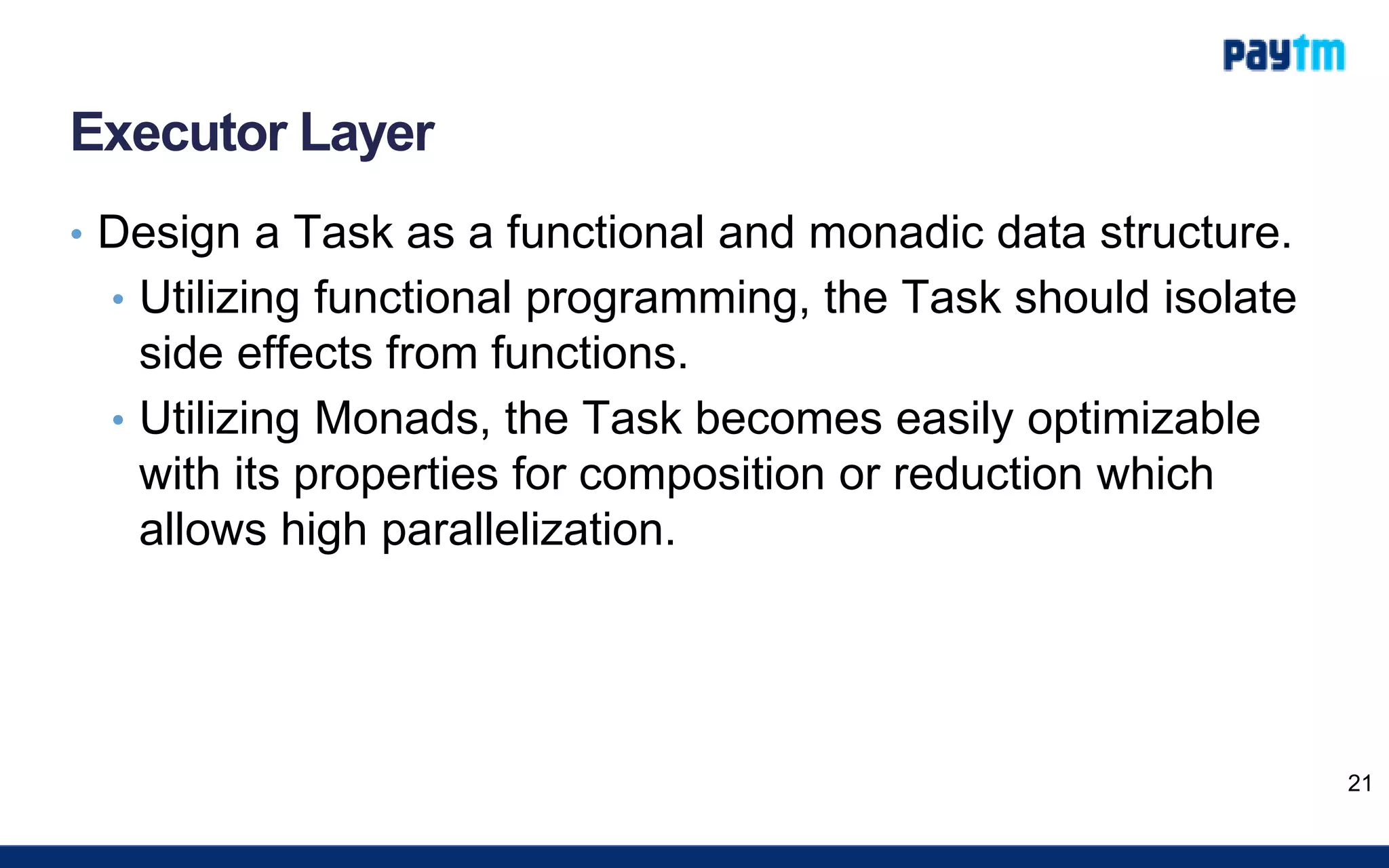 Paytm

Executor Layer

• Design a Task as a functional and monadic data structure.
  • Utilizing functional programming, the Task should isolate side effects from functions.
  • Utilizing Monads, the Task becomes easily optimizable with its properties for composition or reduction which allows high parallelization.

21